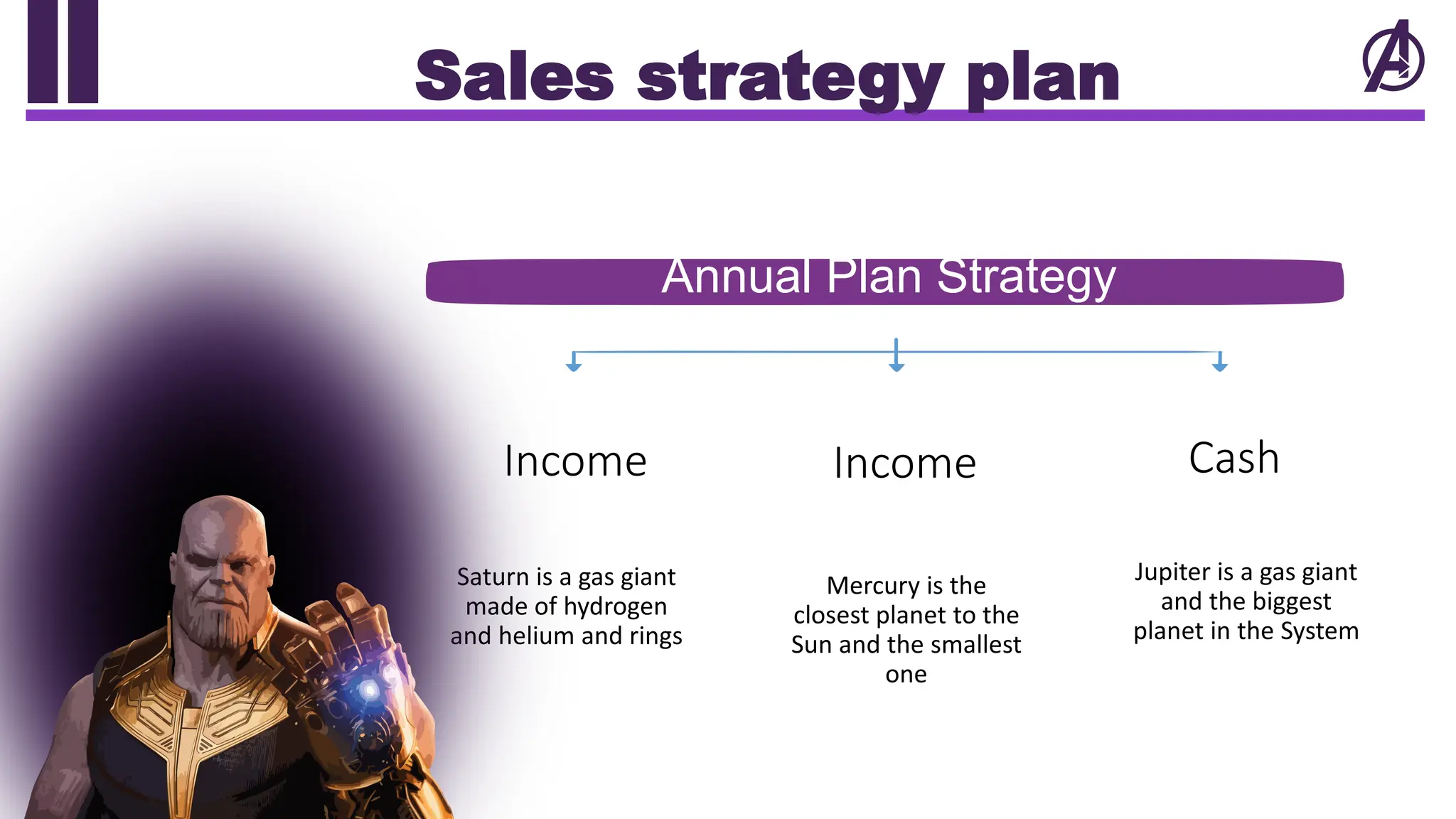 Sales strategy plan

Annual Plan Strategy

Income

Saturn is a gas giant made of hydrogen and helium and rings

Income

Mercury is the closest planet to the Sun and the smallest one

Cash

Jupiter is a gas giant and the biggest planet in the System